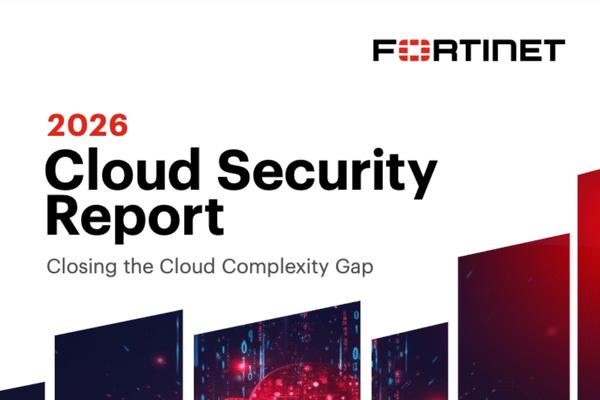 FORTINET

2026
Cloud Security Report

Closing the Cloud Complexity Gap